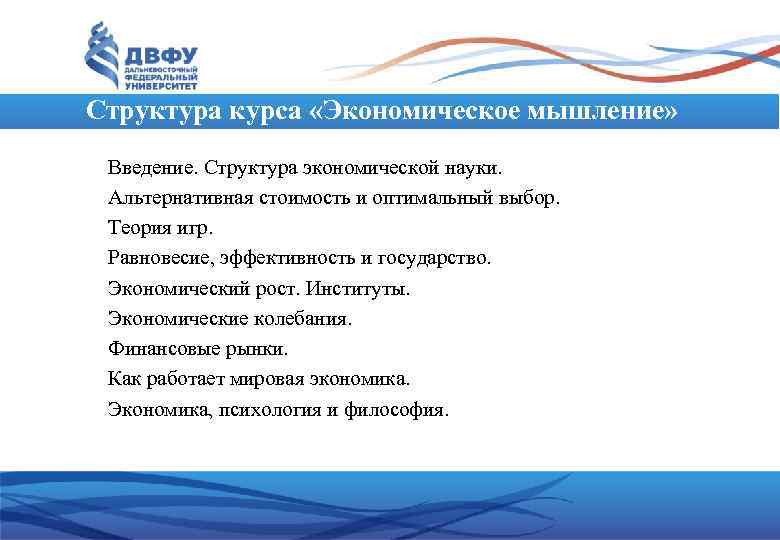 ДВФУ
ДАЛЬНЕВОСТОЧНЫЙ ФЕДЕРАЛЬНЫЙ УНИВЕРСИТЕТ

Структура курса «Экономическое мышление»

Введение. Структура экономической науки.
Альтернативная стоимость и оптимальный выбор.
Теория игр.
Равновесие, эффективность и государство.
Экономический рост. Институты.
Экономические колебания.
Финансовые рынки.
Как работает мировая экономика.
Экономика, психология и философия.